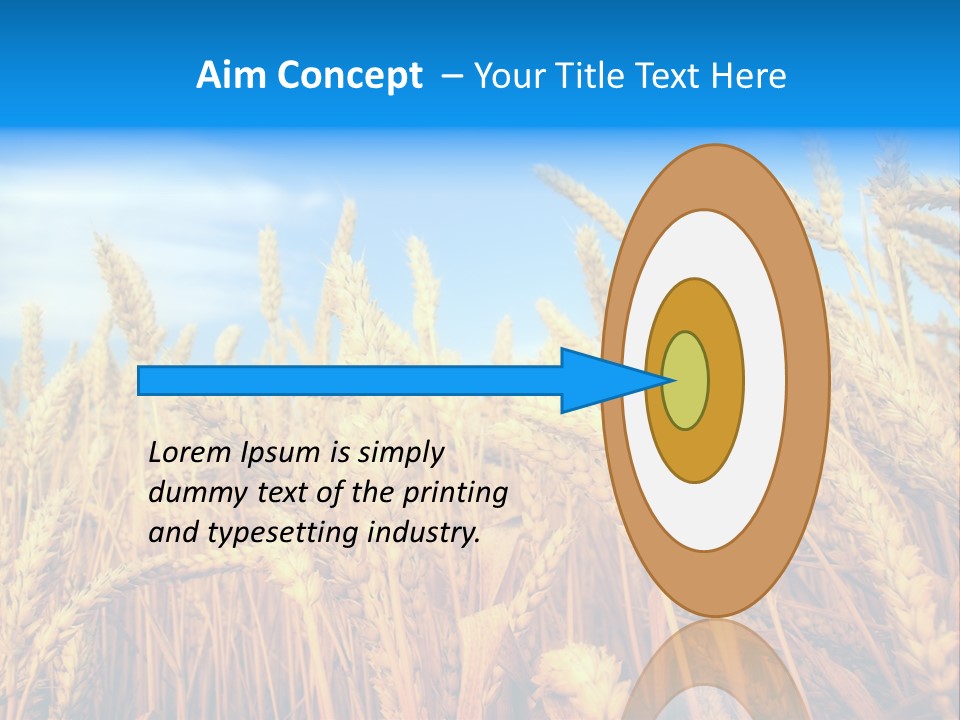 Aim Concept – Your Title Text Here

Lorem Ipsum is simply dummy text of the printing and typesetting industry.